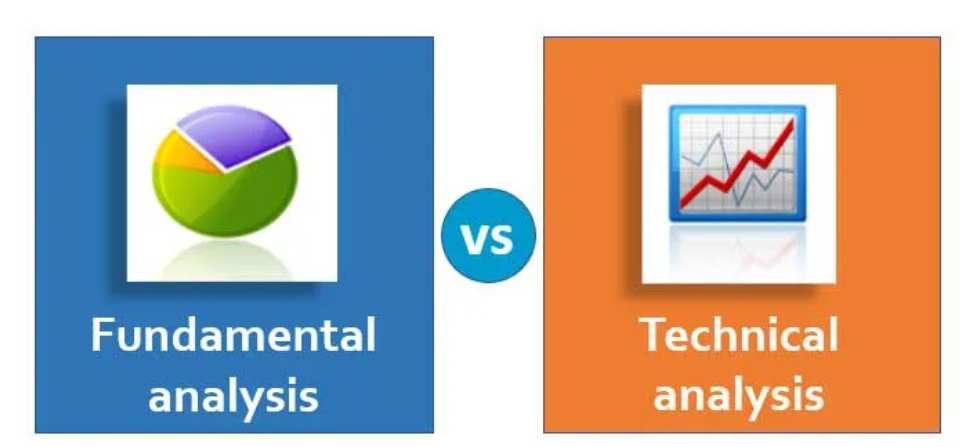 Fundamental analysis

VS

Technical analysis